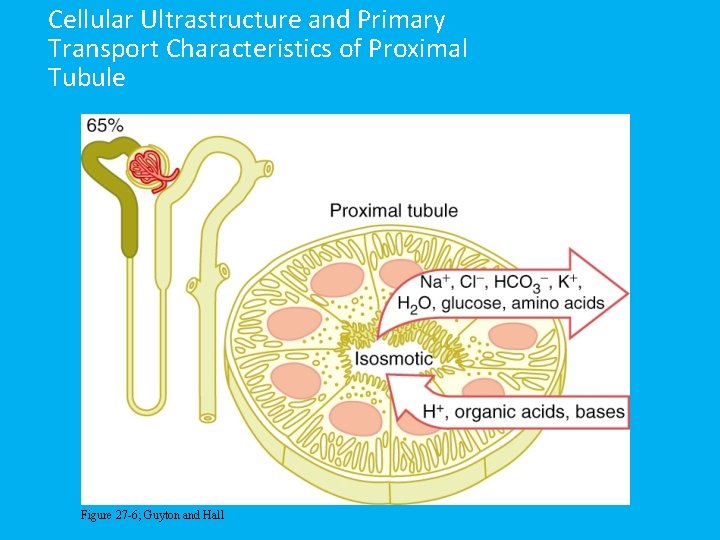 Cellular Ultrastructure and Primary Transport Characteristics of Proximal Tubule

65%

Proximal tubule

$Na^+$, $Cl^-$, $HCO_3^-$, $K^+$, $H_2O$, glucose, amino acids

Isosmotic

$H^+$, organic acids, bases

Figure 27-6; Guyton and Hall